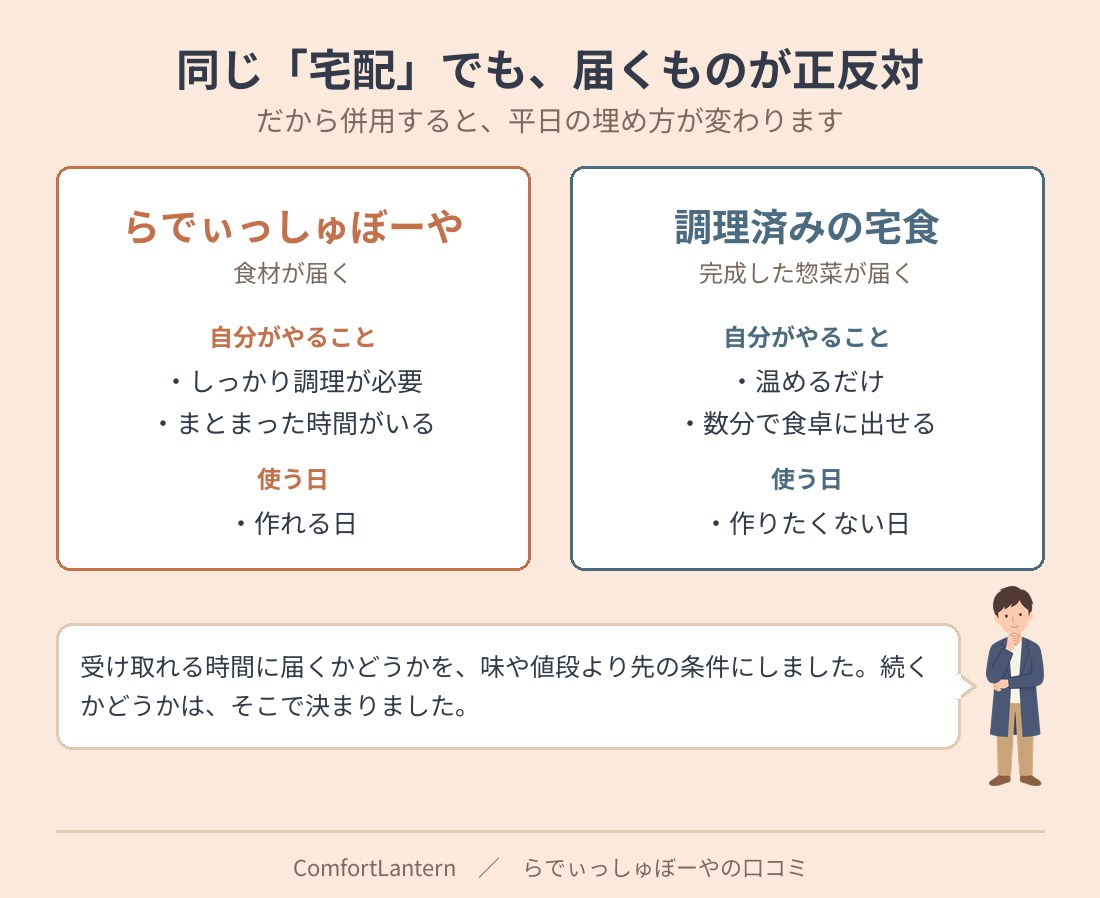 同じ「宅配」でも、届くものが正反対
だから併用すると、平日の埋め方が変わります

らでぃっしゅぼーや
食材が届く

自分がやること
・しっかり調理が必要
・まとまった時間がいる

使う日
・作れる日

調理済みの宅食
完成した惣菜が届く

自分がやること
・温めるだけ
・数分で食卓に出せる

使う日
・作りたくない日

受け取れる時間に届くかどうかを、味や値段より先の条件にしました。続くかどうかは、そこで決まりました。

ComfortLantern ／ らでぃっしゅぼーやの口コミ